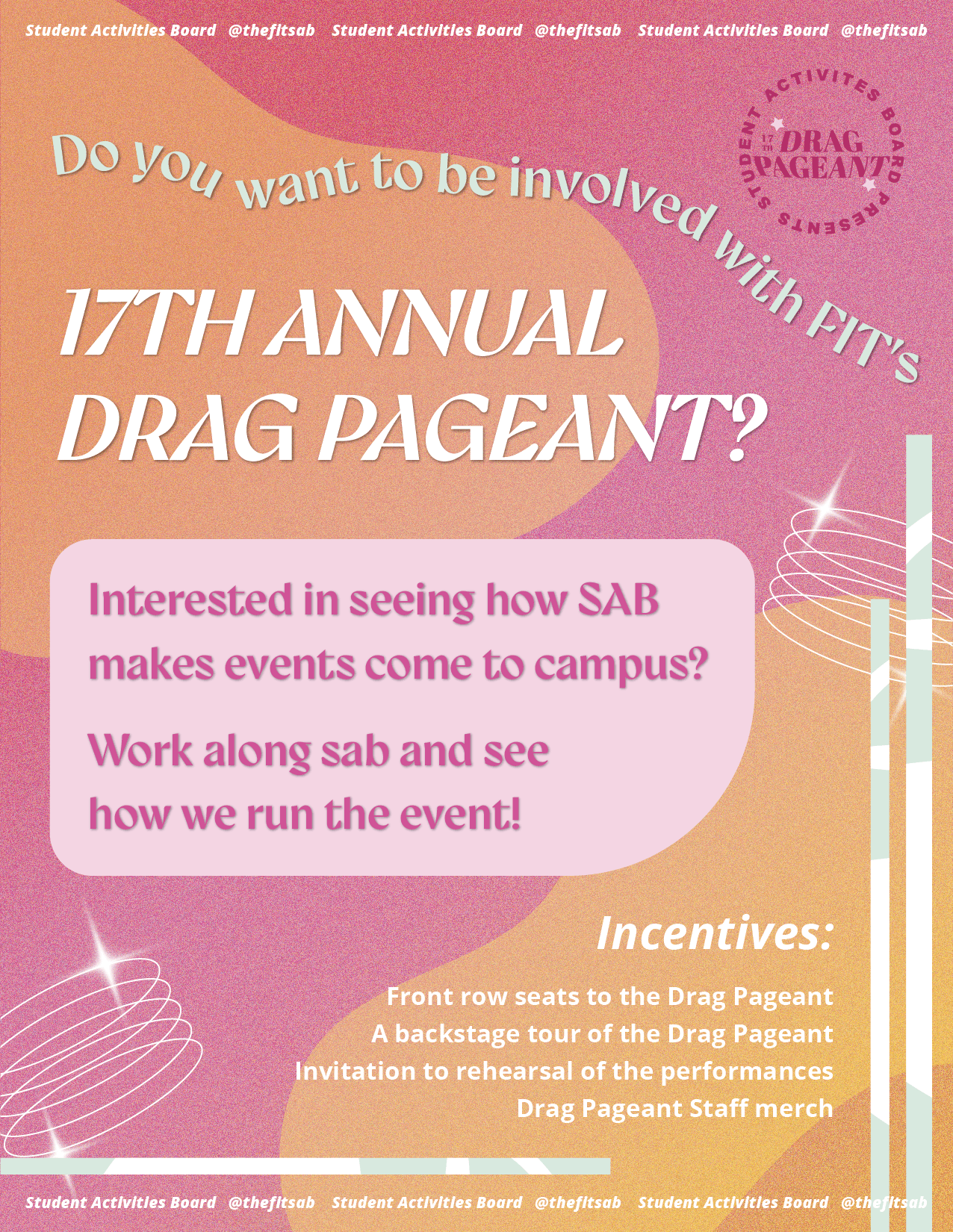 Student Activities Board @thefitsab Student Activities Board @thefitsab Student Activities Board @thefitsab

STUDENT ACTIVITES BOARD PRESENTS 17 TH DRAG PAGEANT

Do you want to be involved with FIT's

17TH ANNUAL DRAG PAGEANT?

Interested in seeing how SAB makes events come to campus?

Work along sab and see how we run the event!

Incentives:

Front row seats to the Drag Pageant
A backstage tour of the Drag Pageant
Invitation to rehearsal of the performances
Drag Pageant Staff merch

Student Activities Board @thefitsab Student Activities Board @thefitsab Student Activities Board @thefitsab